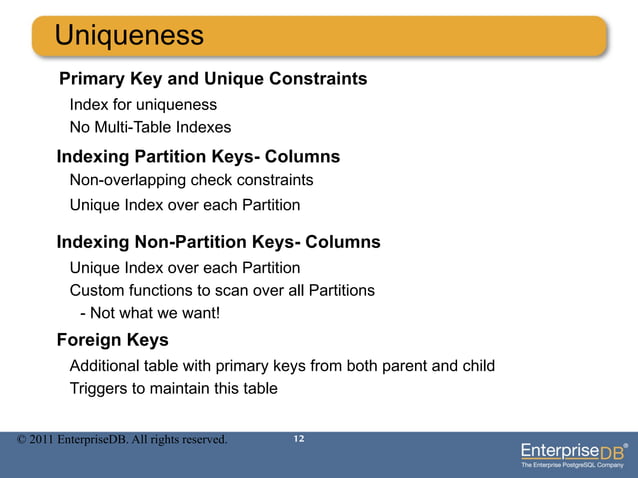 Uniqueness

Primary Key and Unique Constraints

Index for uniqueness

No Multi-Table Indexes

Indexing Partition Keys- Columns

Non-overlapping check constraints

Unique Index over each Partition

Indexing Non-Partition Keys- Columns

Unique Index over each Partition

Custom functions to scan over all Partitions

- Not what we want!

Foreign Keys

Additional table with primary keys from both parent and child

Triggers to maintain this table

© 2011 EnterpriseDB. All rights reserved.

12

EnterpriseDB®
The Enterprise PostgreSQL Company